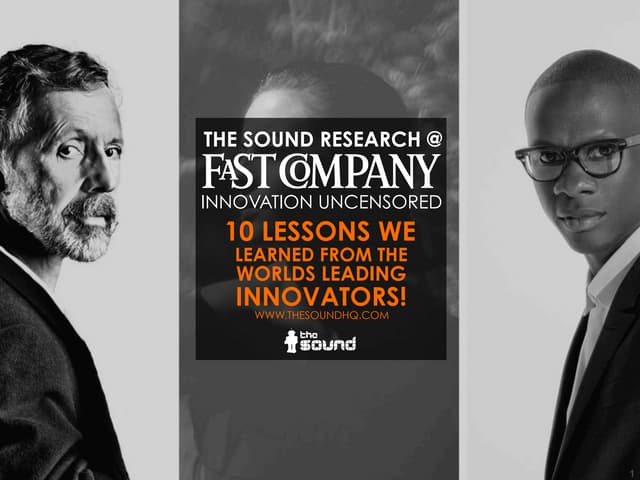 THE SOUND RESEARCH @
FAST COMPANY
INNOVATION UNCENSORED

10 LESSONS WE LEARNED FROM THE WORLDS LEADING INNOVATORS!

WWW.THESOUNDHQ.COM

the sound

1